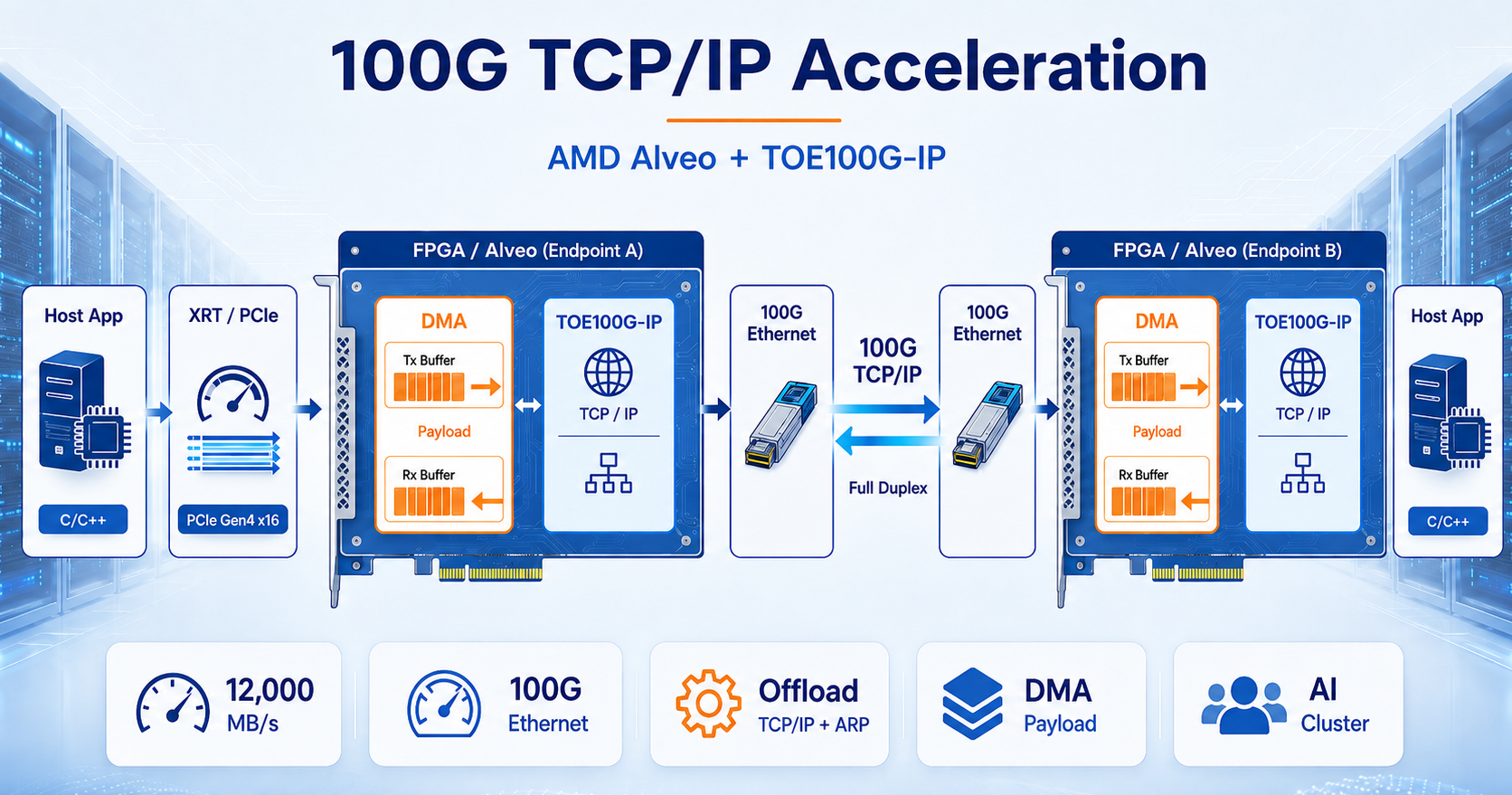 100G TCP/IP Acceleration

AMD Alveo + TOE100G-IP

Host App

C/C++

XRT / PCIe

PCIe Gen4 x16

FPGA / Alveo (Endpoint A)

DMA

Tx Buffer

Payload

Rx Buffer

TOE100G-IP

TCP / IP

100G Ethernet

100G TCP/IP

Full Duplex

100G Ethernet

FPGA / Alveo (Endpoint B)

DMA

Tx Buffer

Payload

Rx Buffer

TOE100G-IP

TCP / IP

Host App

C/C++

12,000 MB/s

100G Ethernet

Offload TCP/IP + ARP

DMA Payload

AI Cluster